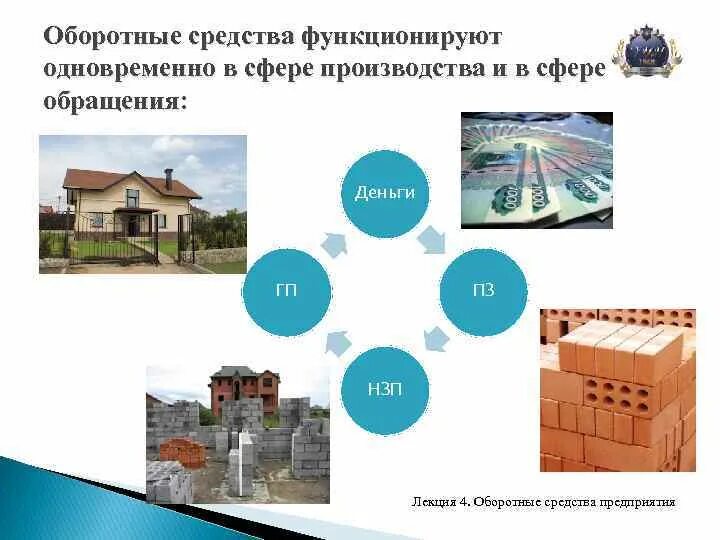 Оборотные средства функционируют одновременно в сфере производства и в сфере обращения:

Деньги

ПЗ

НЗП

ГП

Лекция 4. Оборотные средства предприятия